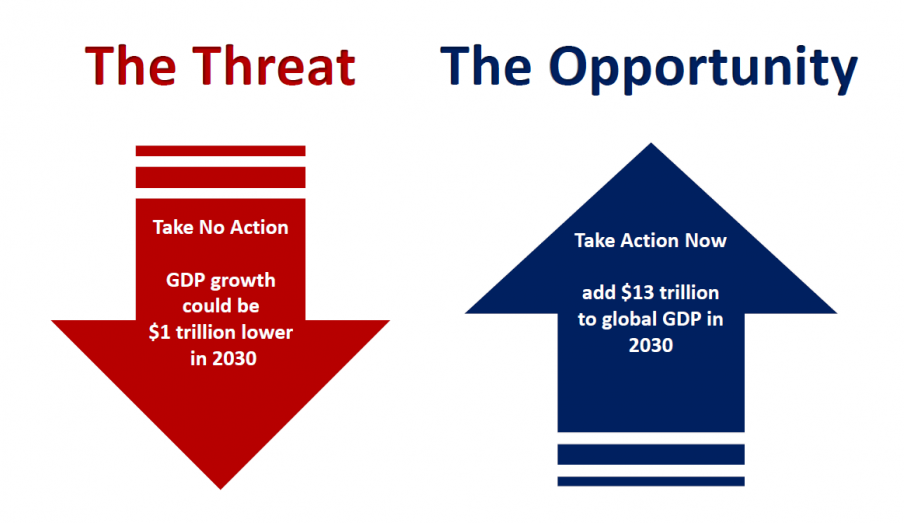 The Threat

Take No Action

GDP growth could be \$1 trillion lower in 2030

The Opportunity

Take Action Now

add \$13 trillion to global GDP in 2030